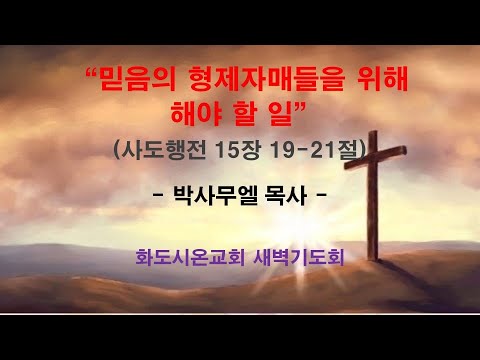 “믿음의 형제자매들을 위해 해야 할 일”

(사도행전 15장 19-21절)

- 박사무엘 목사 -

화도시온교회 새벽기도회